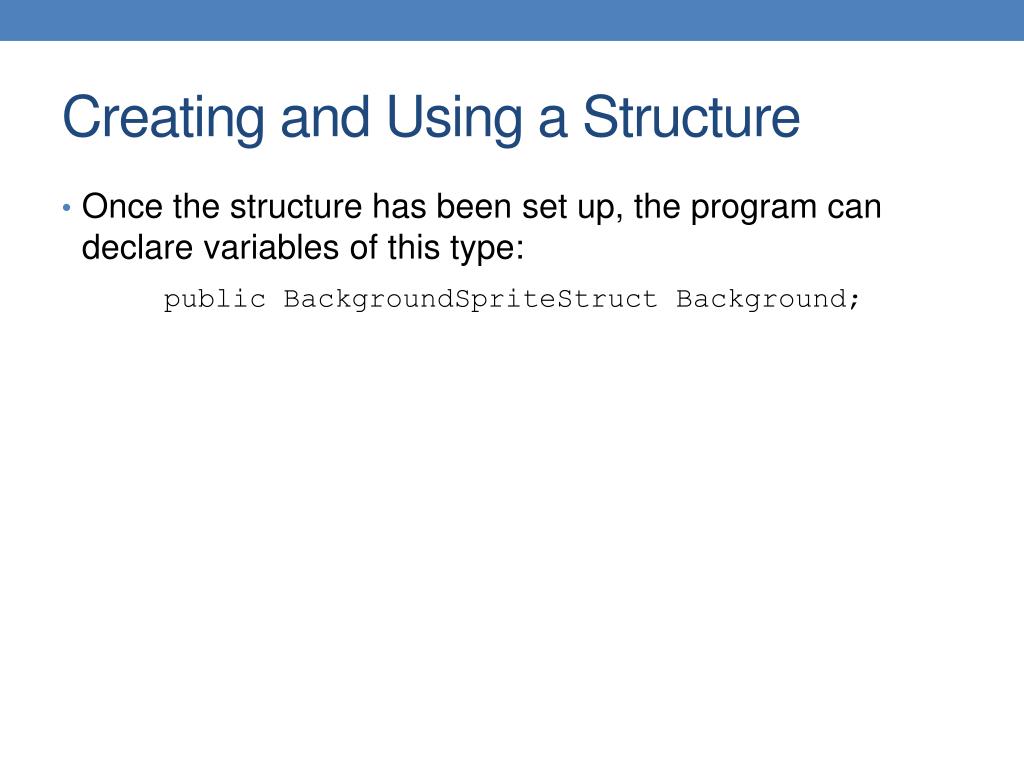 Creating and Using a Structure

• Once the structure has been set up, the program can declare variables of this type:

public BackgroundSpriteStruct Background;